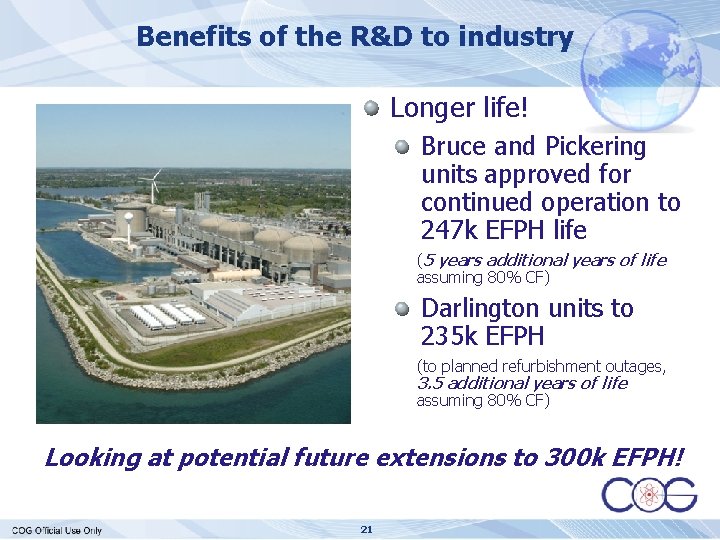 Benefits of the R&D to industry

Longer life!

Bruce and Pickering units approved for continued operation to 247k EFPH life

(5 years additional years of life assuming 80% CF)

Darlington units to 235k EFPH

(to planned refurbishment outages, 3.5 additional years of life assuming 80% CF)

Looking at potential future extensions to 300k EFPH!

COG

COG Official Use Only

21